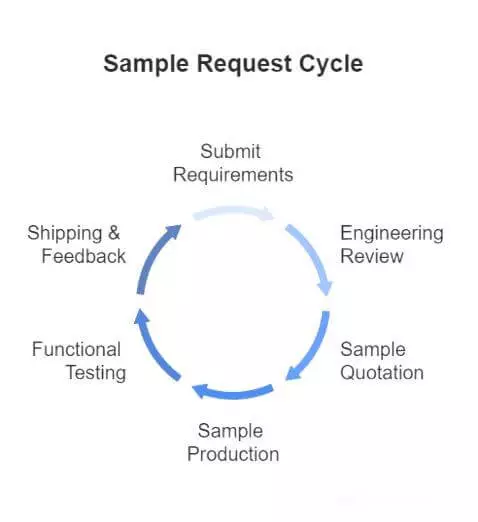 Sample Request Cycle

Submit Requirements

Engineering Review

Sample Quotation

Sample Production

Functional Testing

Shipping & Feedback